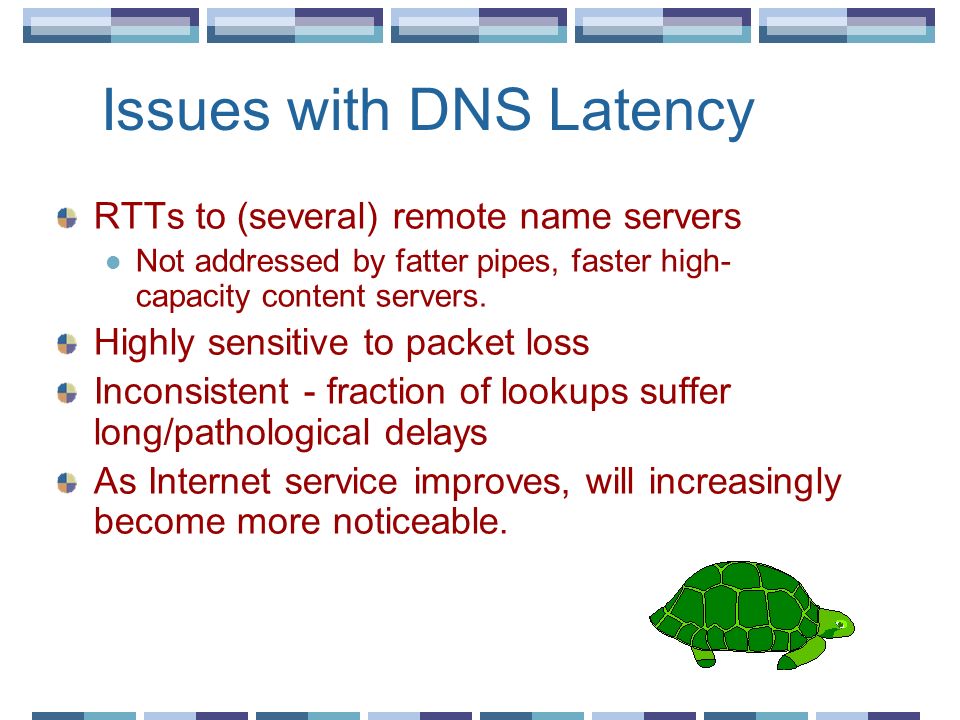 Issues with DNS Latency

RTTs to (several) remote name servers

Not addressed by fatter pipes, faster high-capacity content servers.

Highly sensitive to packet loss

Inconsistent - fraction of lookups suffer long/pathological delays

As Internet service improves, will increasingly become more noticeable.